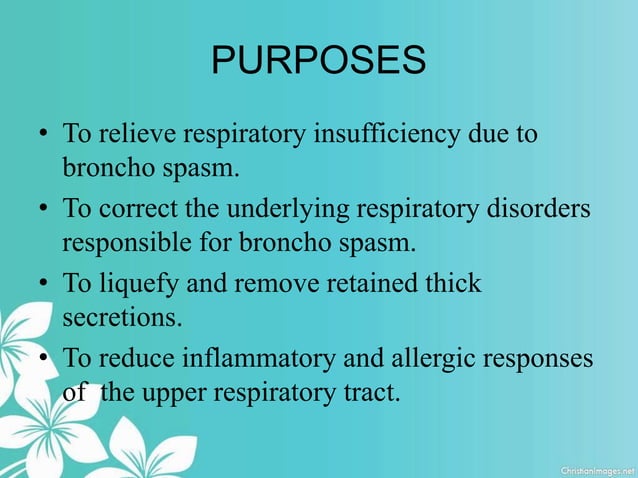 PURPOSES

• To relieve respiratory insufficiency due to broncho spasm.

• To correct the underlying respiratory disorders responsible for broncho spasm.

• To liquefy and remove retained thick secretions.

• To reduce inflammatory and allergic responses of the upper respiratory tract.

ChristianImages.net